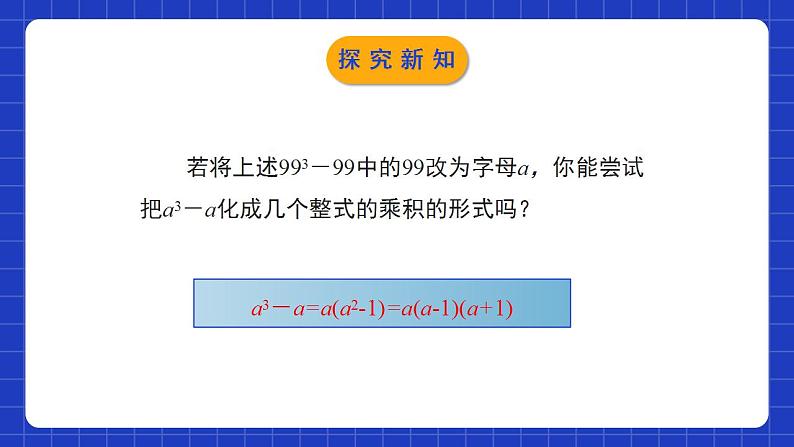 探究新知

若将上述$99^3-99$中的99改为字母$a$，你能尝试把$a^3-a$化成几个整式的乘积的形式吗？

$a^3-a=a(a^2-1)=a(a-1)(a+1)$